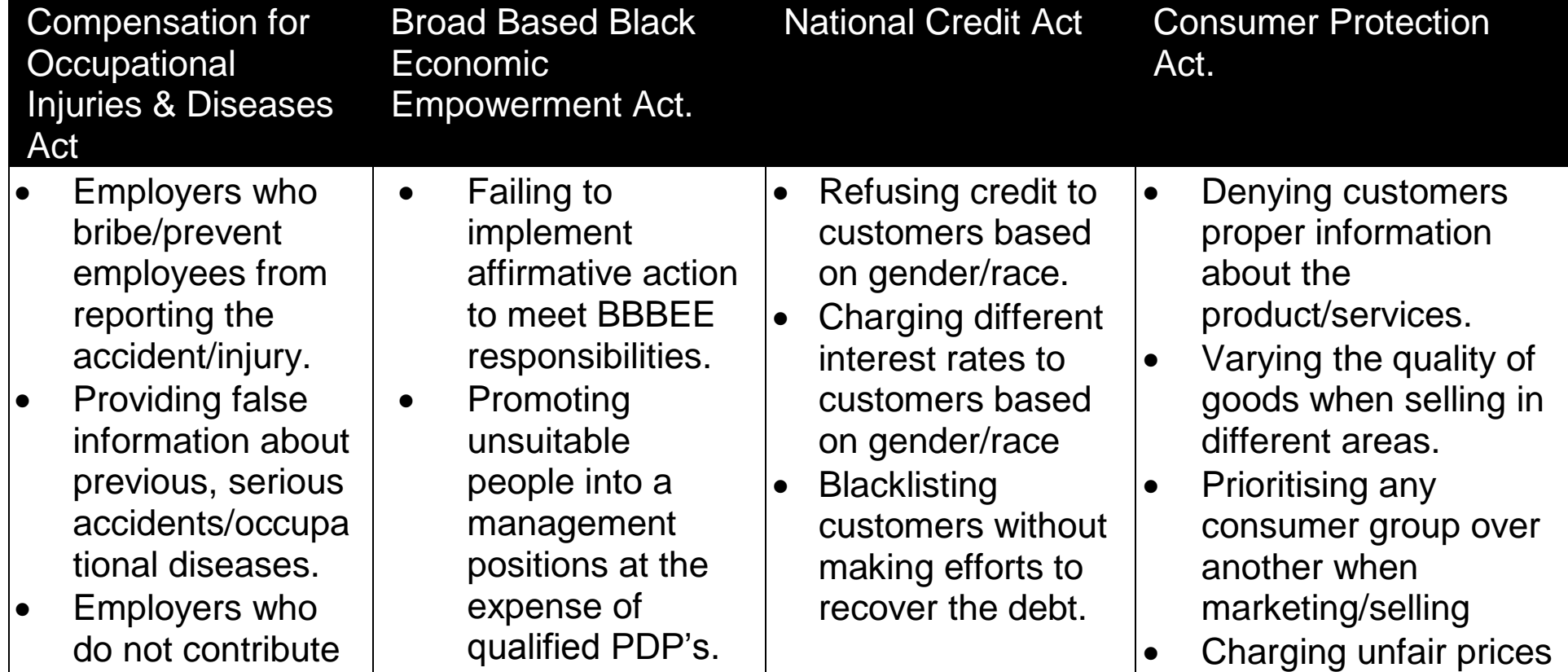 | Compensation for Occupational Injuries & Diseases Act | Broad Based Black Economic Empowerment Act. | National Credit Act | Consumer Protection Act. |
|---|---|---|---|
| • Employers who bribe/prevent employees from reporting the accident/injury. • Providing false information about previous, serious accidents/occupational diseases. • Employers who do not contribute | • Failing to implement affirmative action to meet BBBEE responsibilities. • Promoting unsuitable people into a management positions at the expense of qualified PDP's. | • Refusing credit to customers based on gender/race. • Charging different interest rates to customers based on gender/race • Blacklisting customers without making efforts to recover the debt. | • Denying customers proper information about the product/services. • Varying the quality of goods when selling in different areas. • Prioritising any consumer group over another when marketing/selling • Charging unfair prices |